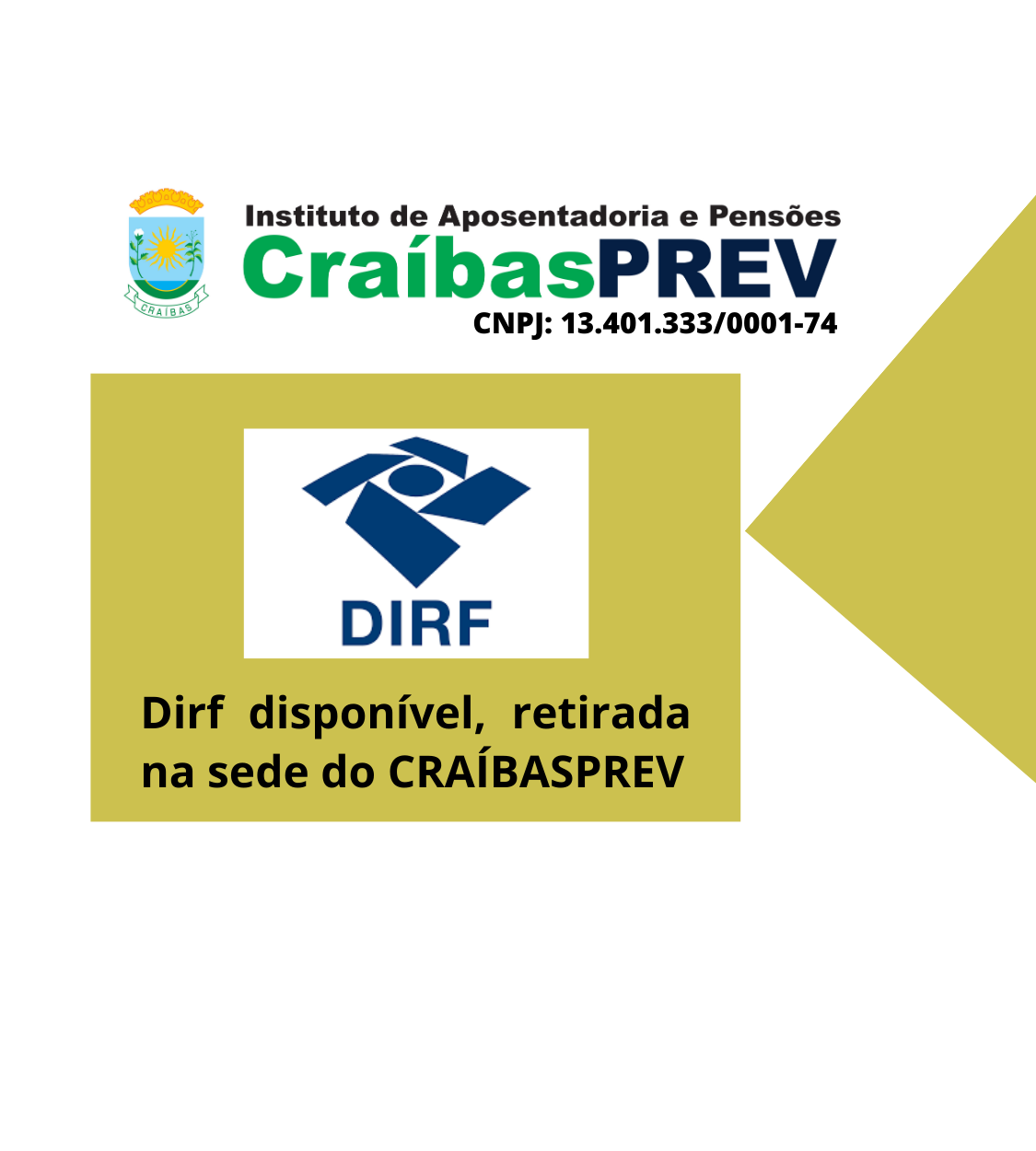 CRAÍBAS

Instituto de Aposentadoria e Pensões
CraíbasPREV
CNPJ: 13.401.333/0001-74

DIRF

Dirf disponível, retirada na sede do CRAÍBASPREV